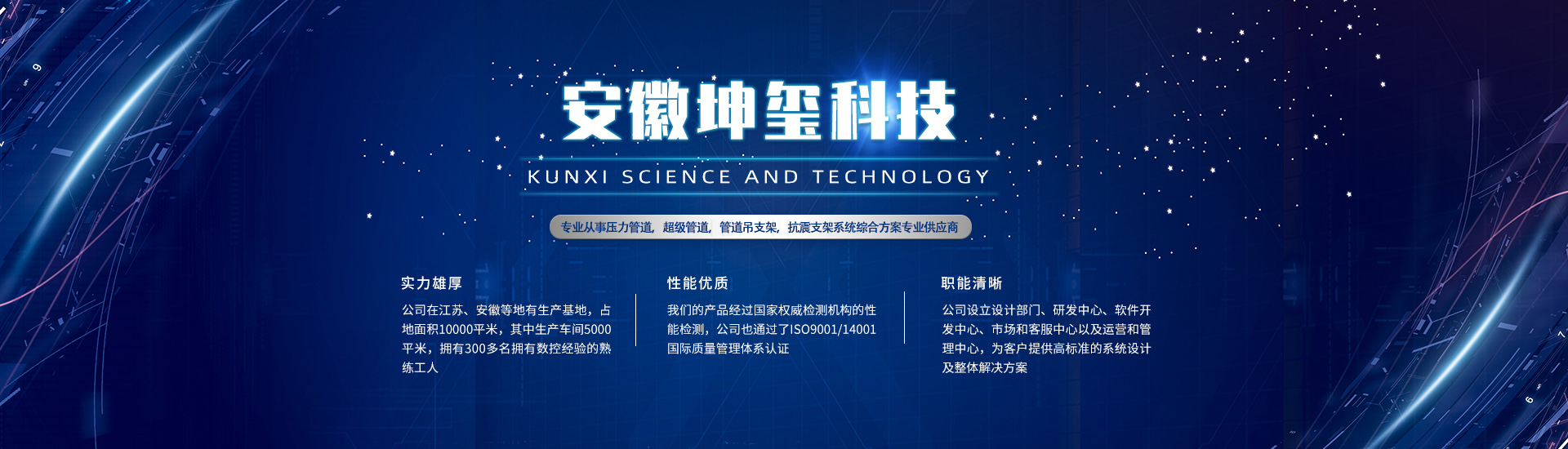 安徽坤玺科技

KUNXI SCIENCE AND TECHNOLOGY

专业从事压力管道，超级管道，管道吊支架，抗震支架系统综合方案专业供应商

实力雄厚

公司在江苏、安徽等地有生产基地，占地面积10000平米，其中生产车间5000平米，拥有300多名拥有数控经验的熟练工人

性能优质

我们的产品经过国家权威检测机构的性能检测，公司也通过了ISO9001/14001国际质量管理体系认证

职能清晰

公司设立设计部门、研发中心、软件开发中心、市场和客服中心以及运营和管理中心，为客户提供高标准的系统设计及整体解决方案